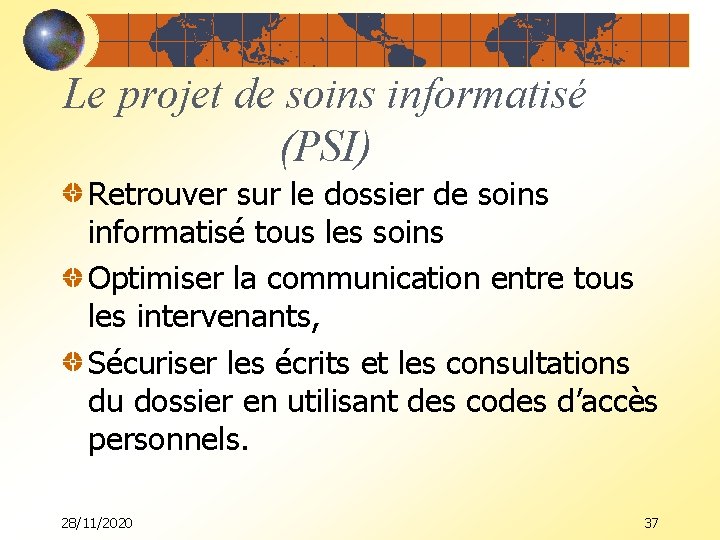 Le projet de soins informatisé (PSI)

Retrouver sur le dossier de soins informatisé tous les soins

Optimiser la communication entre tous les intervenants,

Sécuriser les écrits et les consultations du dossier en utilisant des codes d'accès personnels.

28/11/2020

37